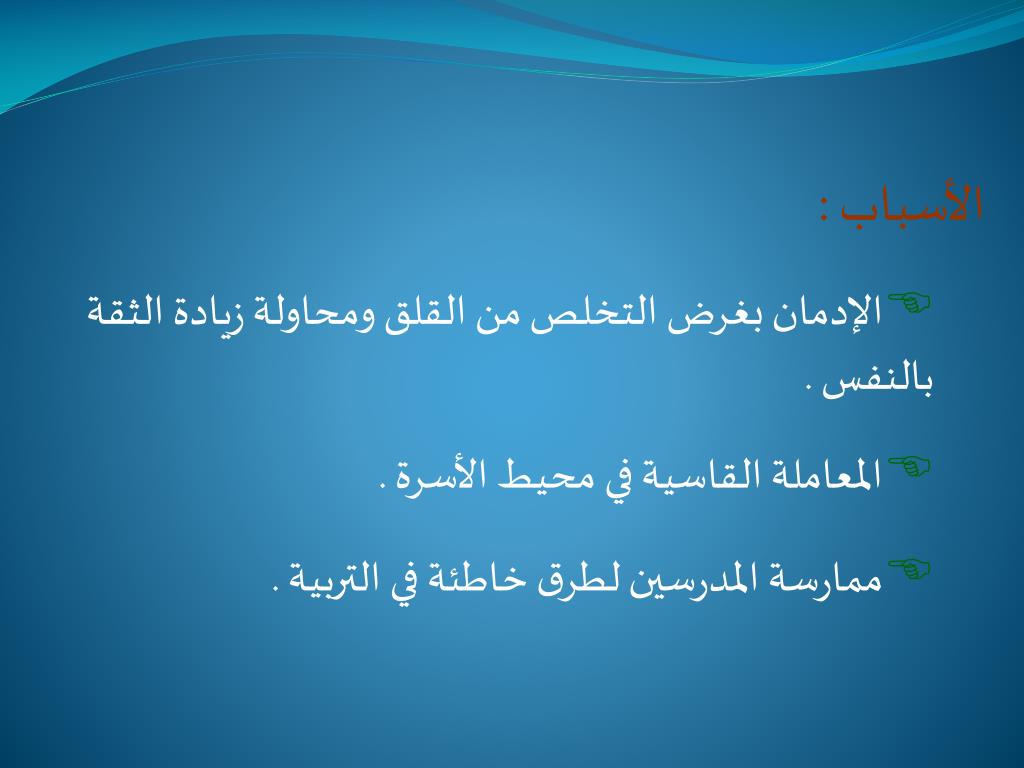 الأسباب :

الإدمان بغرض التخلص من القلق ومحاولة زيادة الثقة بالنفس .

المعاملة القاسية في محيط الأسرة .

ممارسة المدرسين لطرق خاطئة في التربية .